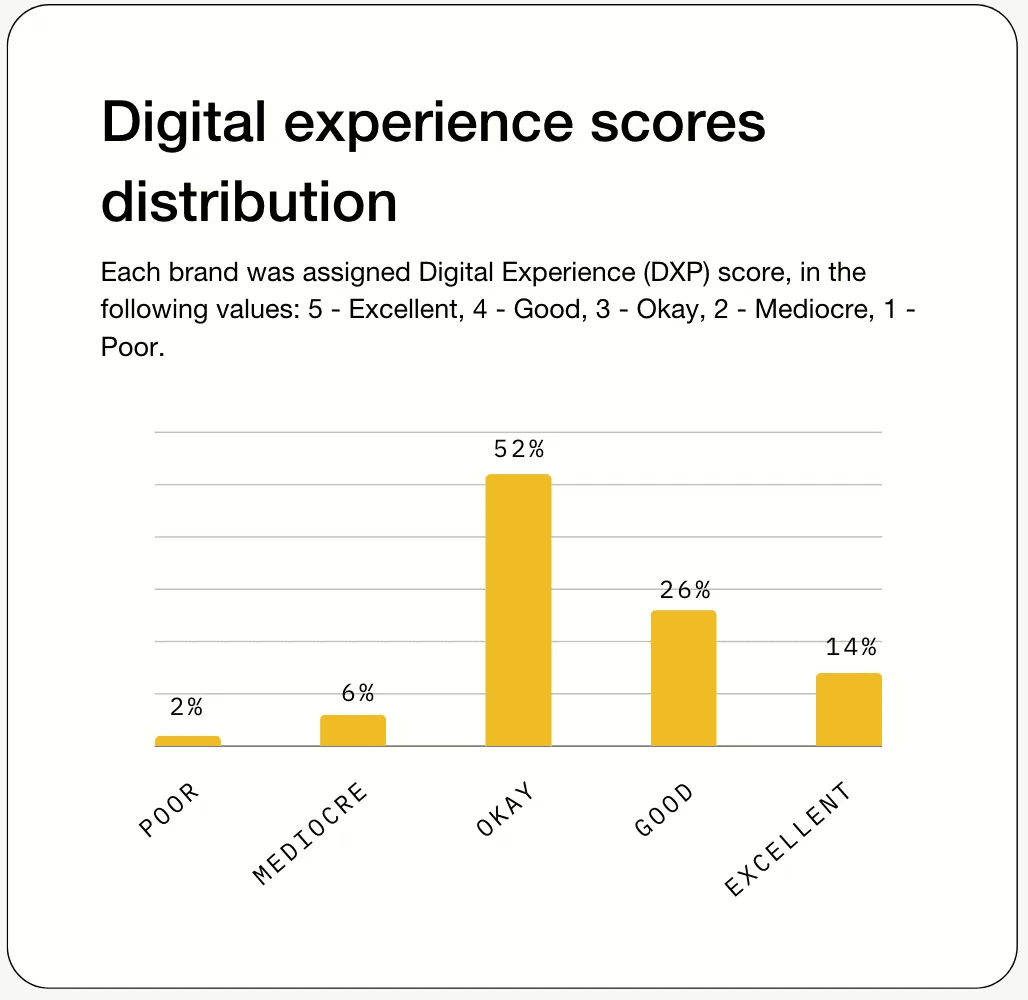 Digital experience scores distribution

Each brand was assigned Digital Experience (DXP) score, in the following values: 5 - Excellent, 4 - Good, 3 - Okay, 2 - Mediocre, 1 - Poor.

2%
6%
52%
26%
14%

POOR
MEDIOCRE
OKAY
GOOD
EXCELLENT